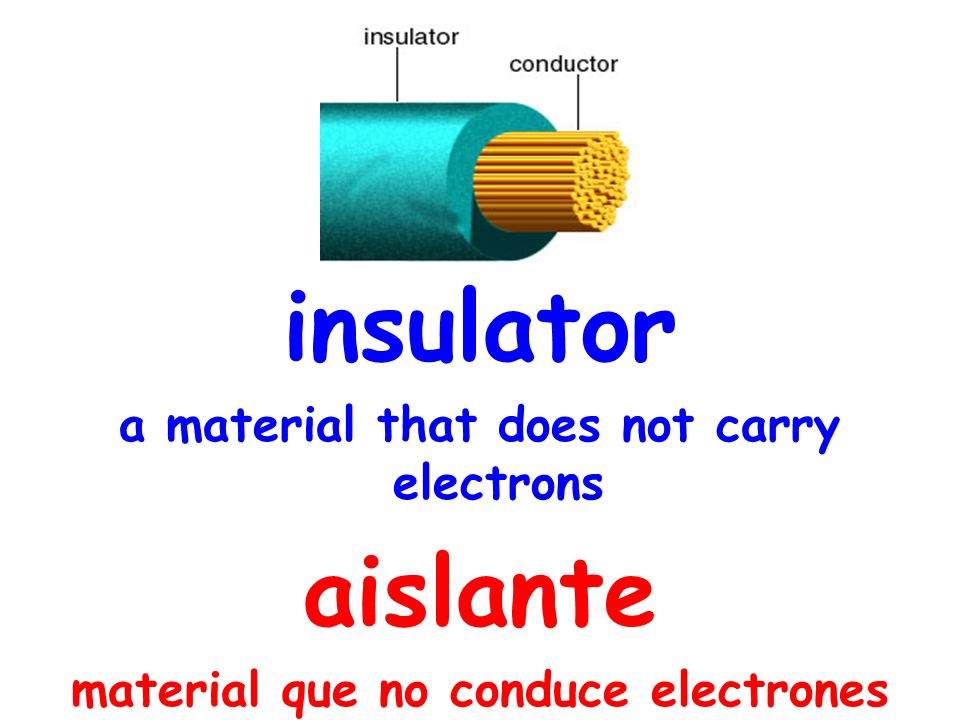 insulator
conductor

insulator

a material that does not carry electrons

aislante

material que no conduce electrones